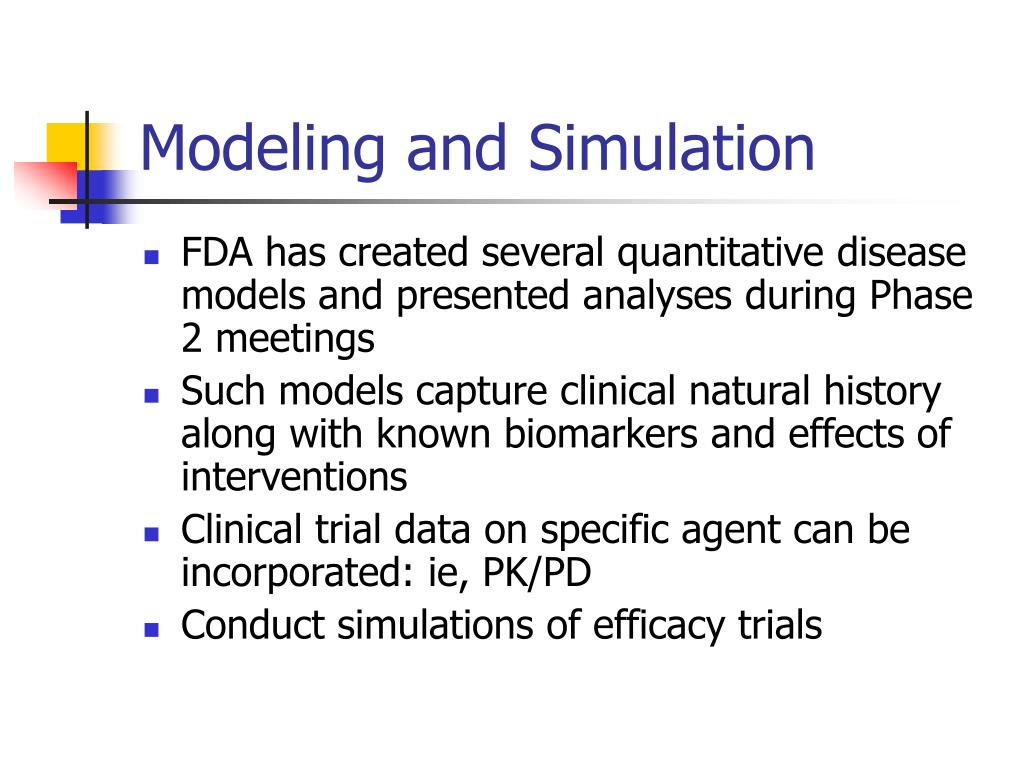 Modeling and Simulation

- FDA has created several quantitative disease models and presented analyses during Phase 2 meetings
- Such models capture clinical natural history along with known biomarkers and effects of interventions
- Clinical trial data on specific agent can be incorporated: ie, PK/PD
- Conduct simulations of efficacy trials